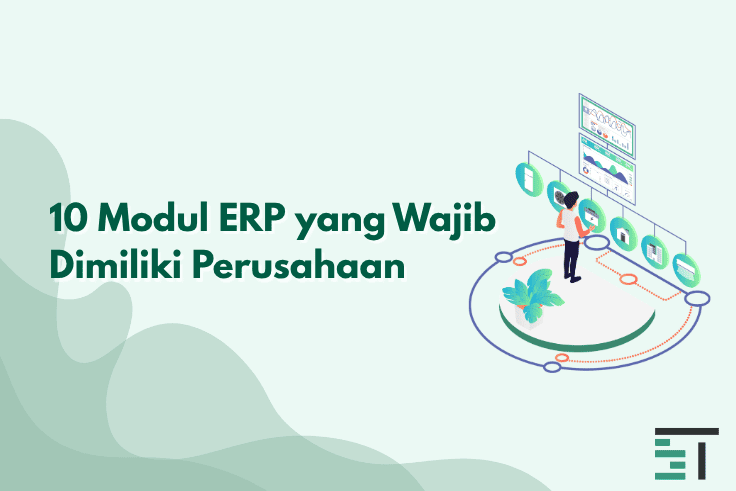 10 Modul ERP yang Wajib Dimiliki Perusahaan